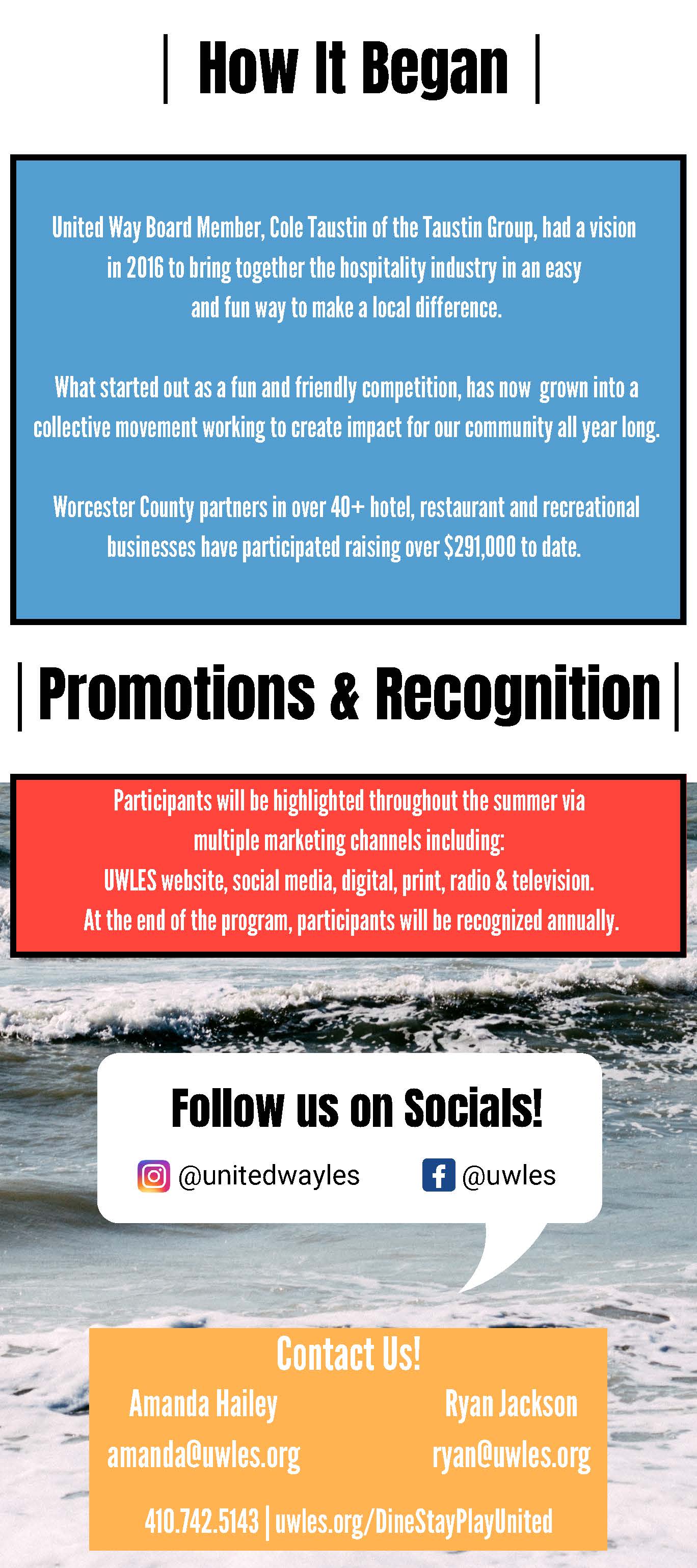 | How It Began |

United Way Board Member, Cole Taustin of the Taustin Group, had a vision in 2016 to bring together the hospitality industry in an easy and fun way to make a local difference.

What started out as a fun and friendly competition, has now grown into a collective movement working to create impact for our community all year long.

Worcester County partners in over 40+ hotel, restaurant and recreational businesses have participated raising over $291,000 to date.

| Promotions & Recognition |

Participants will be highlighted throughout the summer via multiple marketing channels including: UWLES website, social media, digital, print, radio & television. At the end of the program, participants will be recognized annually.

Follow us on Socials!

@unitedwayles @uwles

Contact Us!

Amanda Hailey
amanda@uwles.org

Ryan Jackson
ryan@uwles.org

410.742.5143 | uwles.org/DineStayPlayUnited